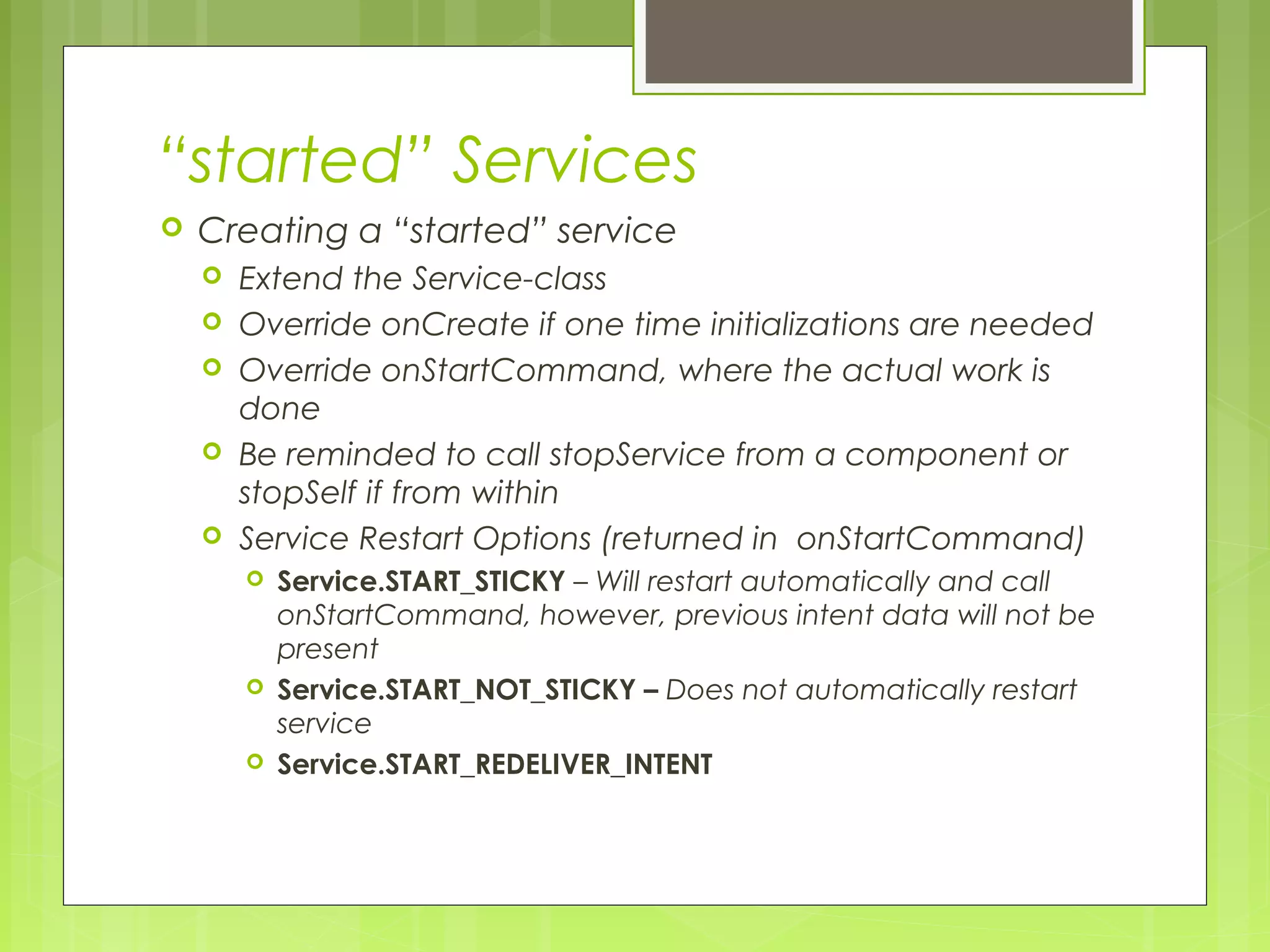 “started” Services

Creating a “started” service

Extend the Service-class

Override onCreate if one time initializations are needed

Override onStartCommand, where the actual work is done

Be reminded to call stopService from a component or stopSelf if from within

Service Restart Options (returned in  onStartCommand)

Service.START_STICKY – Will restart automatically and call onStartCommand, however, previous intent data will not be present

Service.START_NOT_STICKY – Does not automatically restart service

Service.START_REDELIVER_INTENT